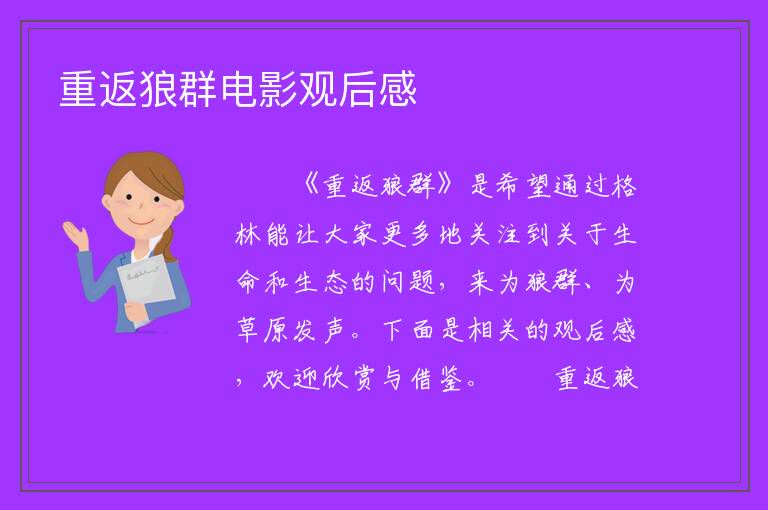 重返狼群电影观后感

《重返狼群》是希望通过格林能让大家更多地关注到关于生命和生态的问题，来为狼群、为草原发声。下面是相关的观后感，欢迎欣赏与借鉴。　　重返狼